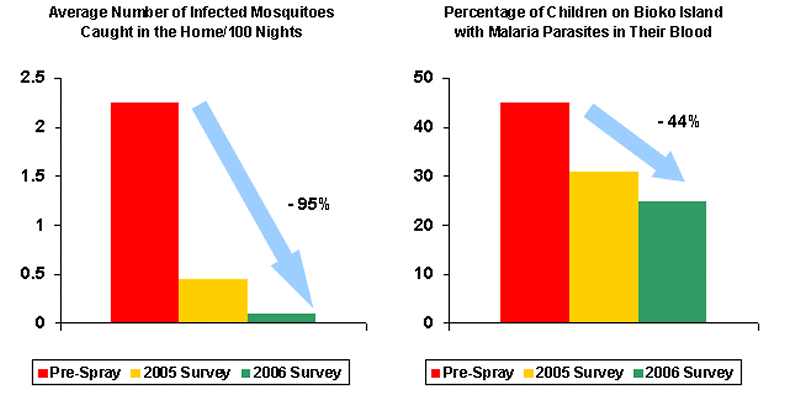 Average Number of Infected Mosquitoes Caught in the Home/100 Nights

2.5
2
1.5
1
0.5
0

- 95%

Pre-Spray 2005 Survey 2006 Survey

Percentage of Children on Bioko Island with Malaria Parasites in Their Blood

50
40
30
20
10
0

- 44%

Pre-Spray 2005 Survey 2006 Survey